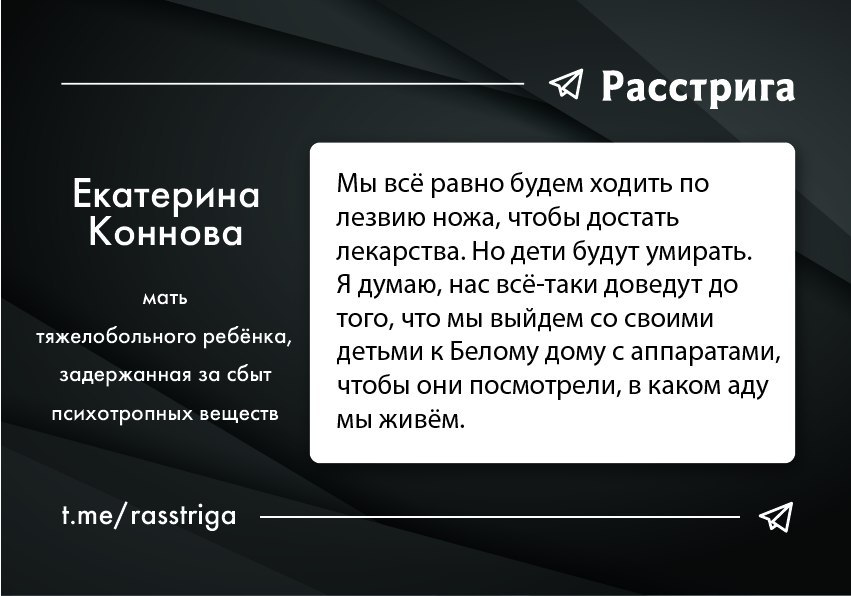 Расстрига

Екатерина Коннова

мать тяжелобольного ребёнка, задержанная за сбыт психотропных веществ

Мы всё равно будем ходить по лезвию ножа, чтобы достать лекарства. Но дети будут умирать. Я думаю, нас всё-таки доведут до того, что мы выйдем со своими детьми к Белому дому с аппаратами, чтобы они посмотрели, в каком аду мы живём.

t.me/rasstriga